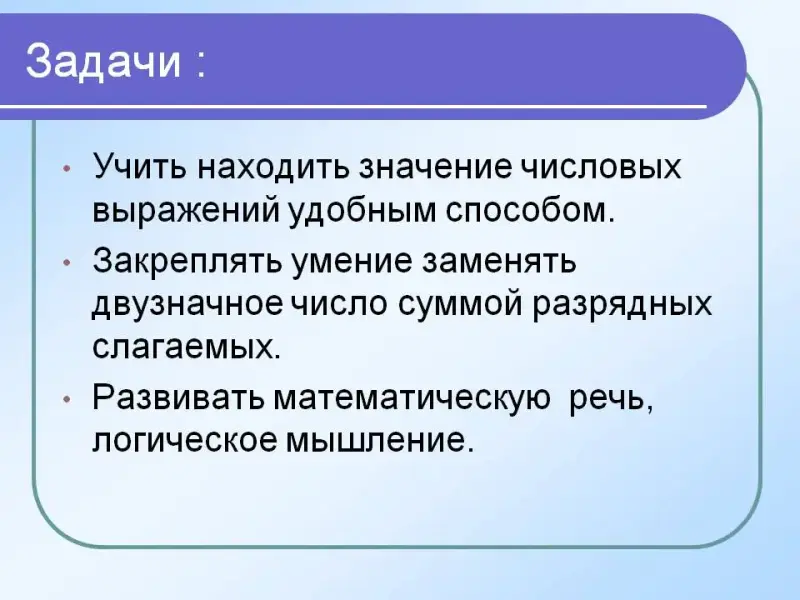 Задачи :

• Учить находить значение числовых выражений удобным способом.
• Закреплять умение заменять двузначное число суммой разрядных слагаемых.
• Развивать математическую речь, логическое мышление.